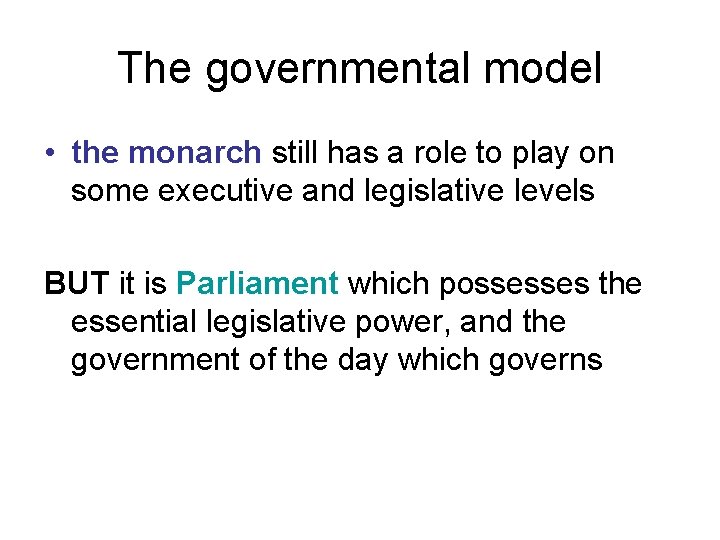 The governmental model

• the monarch still has a role to play on some executive and legislative levels

BUT it is Parliament which possesses the essential legislative power, and the government of the day which governs